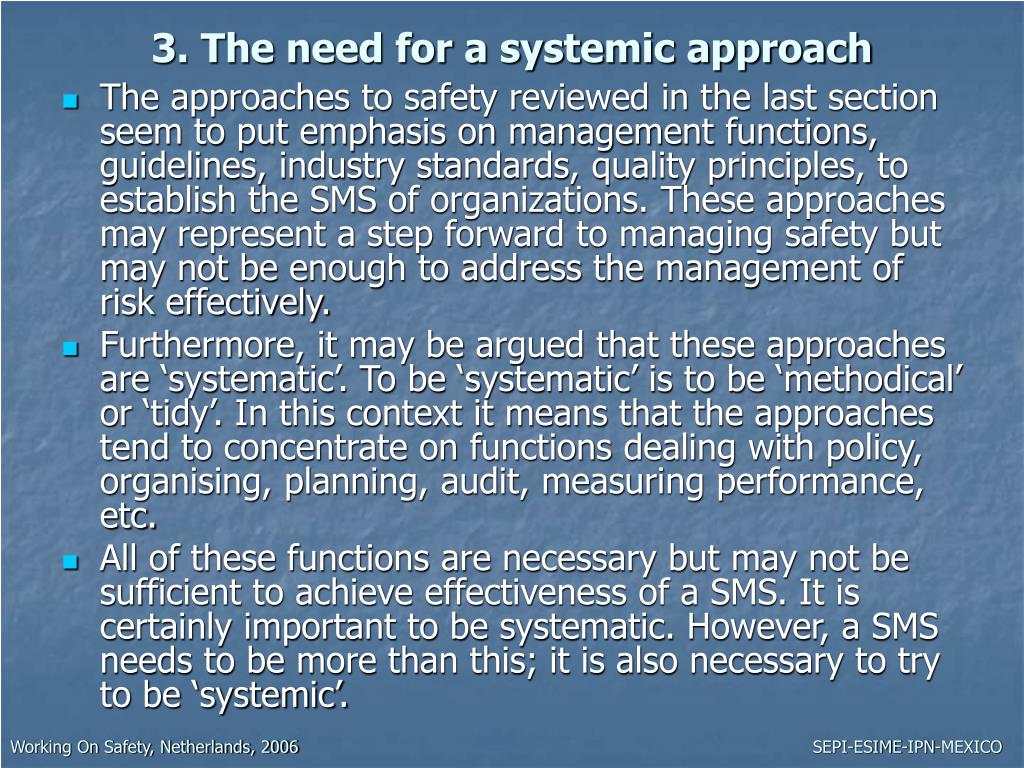 3. The need for a systemic approach

The approaches to safety reviewed in the last section seem to put emphasis on management functions, guidelines, industry standards, quality principles, to establish the SMS of organizations. These approaches may represent a step forward to managing safety but may not be enough to address the management of risk effectively.

Furthermore, it may be argued that these approaches are ‘systematic’. To be ‘systematic’ is to be ‘methodical’ or ‘tidy’. In this context it means that the approaches tend to concentrate on functions dealing with policy, organising, planning, audit, measuring performance, etc.

All of these functions are necessary but may not be sufficient to achieve effectiveness of a SMS. It is certainly important to be systematic. However, a SMS needs to be more than this; it is also necessary to try to be ‘systemic’.

Working On Safety, Netherlands, 2006

SEPI-ESIME-IPN-MEXICO